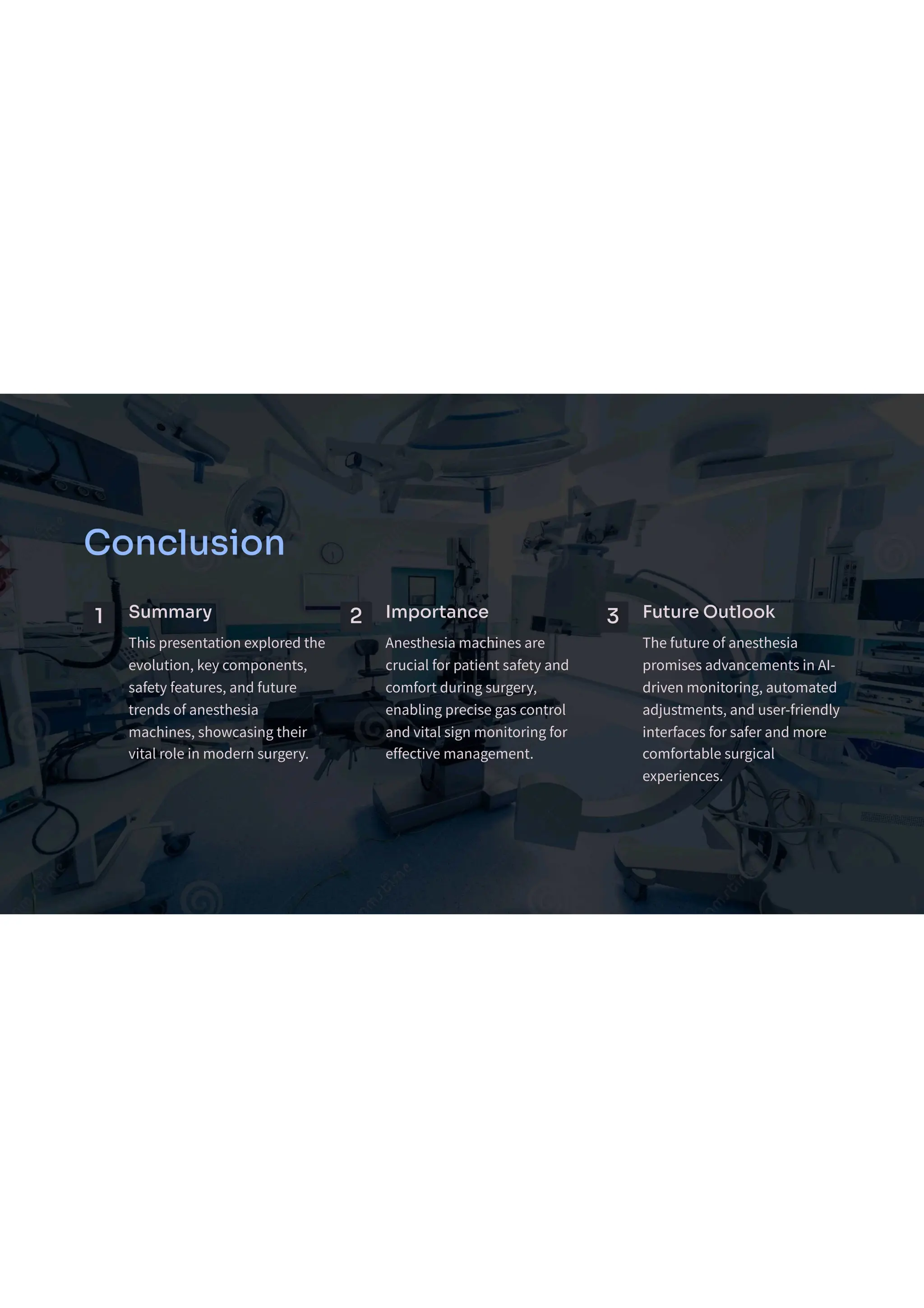 Conclusion

1 Summary

This presentation explored the evolution, key components, safety features, and future trends of anesthesia machines, showcasing their vital role in modern surgery.

2 Importance

Anesthesia machines are crucial for patient safety and comfort during surgery, enabling precise gas control and vital sign monitoring for effective management.

3 Future Outlook

The future of anesthesia promises advancements in AI-driven monitoring, automated adjustments, and user-friendly interfaces for safer and more comfortable surgical experiences.